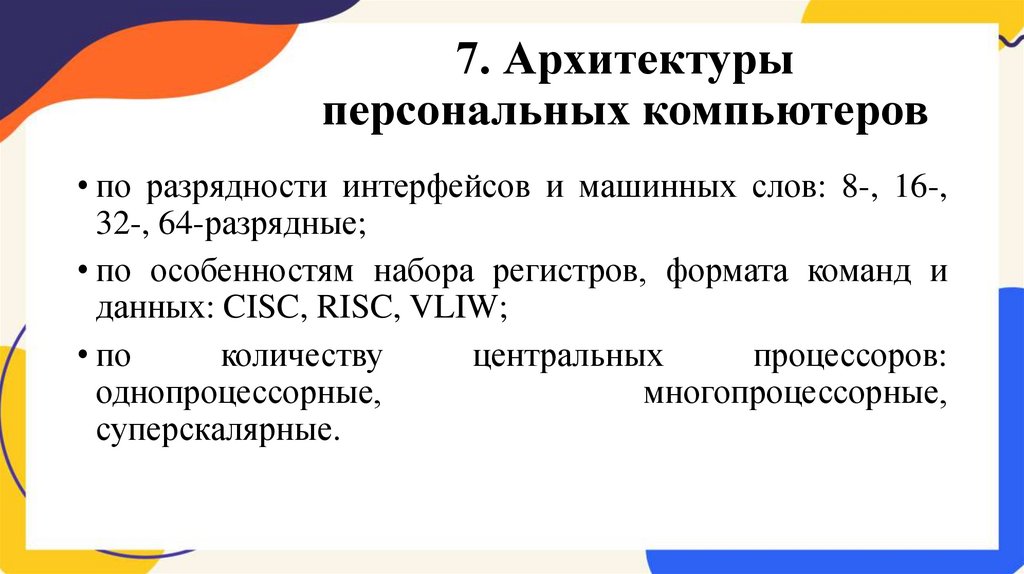 7. Архитектуры персональных компьютеров

• по разрядности интерфейсов и машинных слов: 8-, 16-, 32-, 64-разрядные;

• по особенностям набора регистров, формата команд и данных: CISC, RISC, VLIW;

• по количеству центральных процессоров: однопроцессорные, многопроцессорные, суперскалярные.